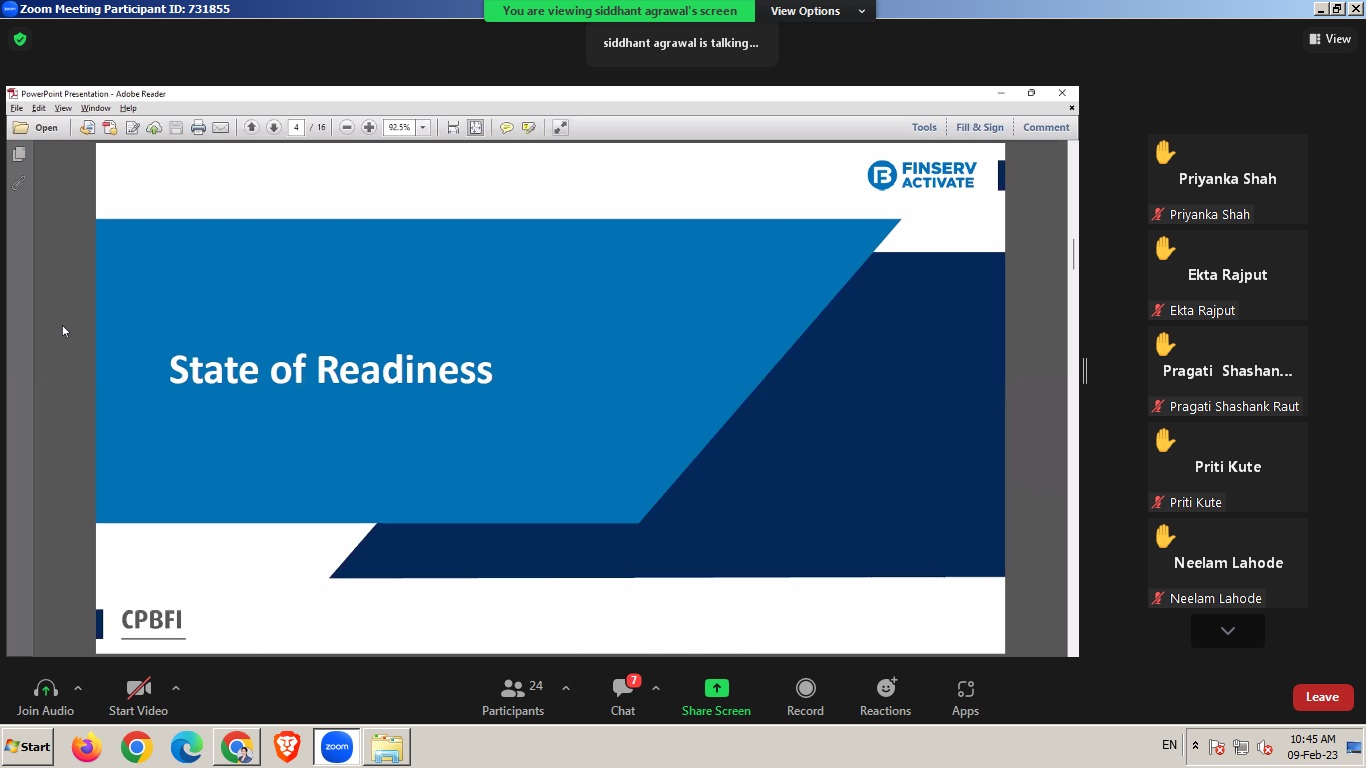 Zoom Meeting Participant ID: 731855

You are viewing siddhant agrawal's screen

View Options

siddhant agrawal is talking...

View

PowerPoint Presentation - Adobe Reader

File Edit View Window Help

Open

4 / 16

92.5%

Tools Fill & Sign Comment

FINSERV ACTIVATE

State of Readiness

CPBFI

Priyanka Shah
Priyanka Shah

Ekta Rajput
Ekta Rajput

Pragati Shashan...
Pragati Shashank Raut

Priti Kute
Priti Kute

Neelam Lahode
Neelam Lahode

Join Audio
Start Video
24
Participants
7
Chat
Share Screen
Record
Reactions
Apps
Leave

Start

zoom

EN

10:45 AM
09-Feb-23